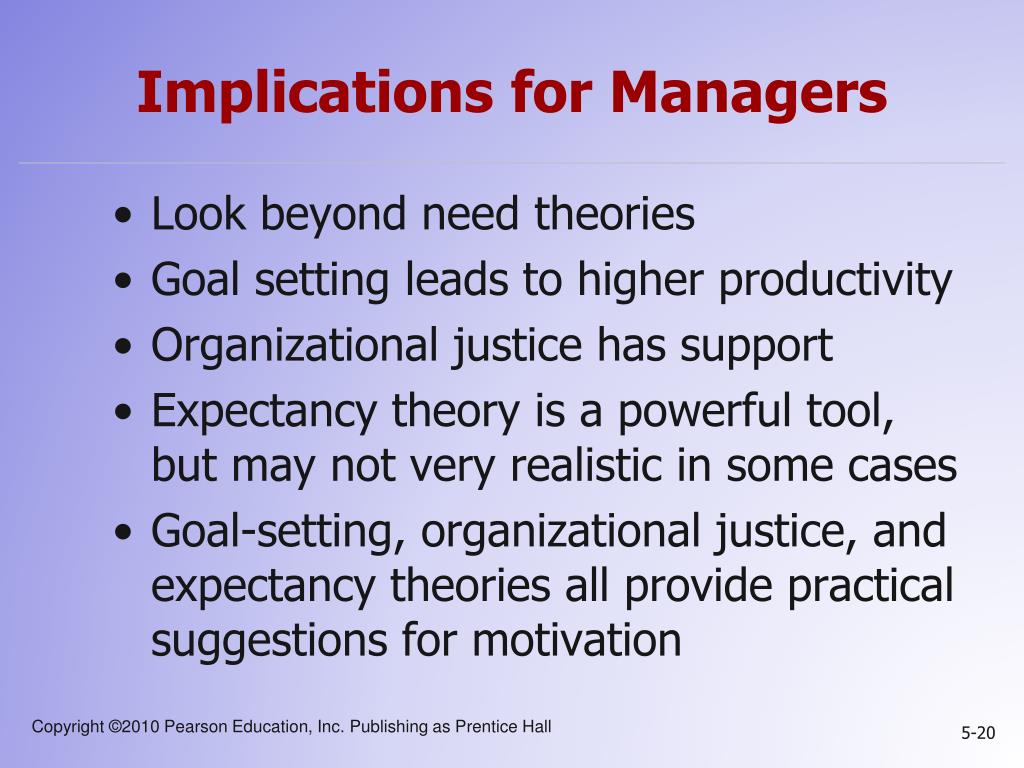 Implications for Managers

• Look beyond need theories
• Goal setting leads to higher productivity
• Organizational justice has support
• Expectancy theory is a powerful tool, but may not very realistic in some cases
• Goal-setting, organizational justice, and expectancy theories all provide practical suggestions for motivation

Copyright ©2010 Pearson Education, Inc. Publishing as Prentice Hall

5-20